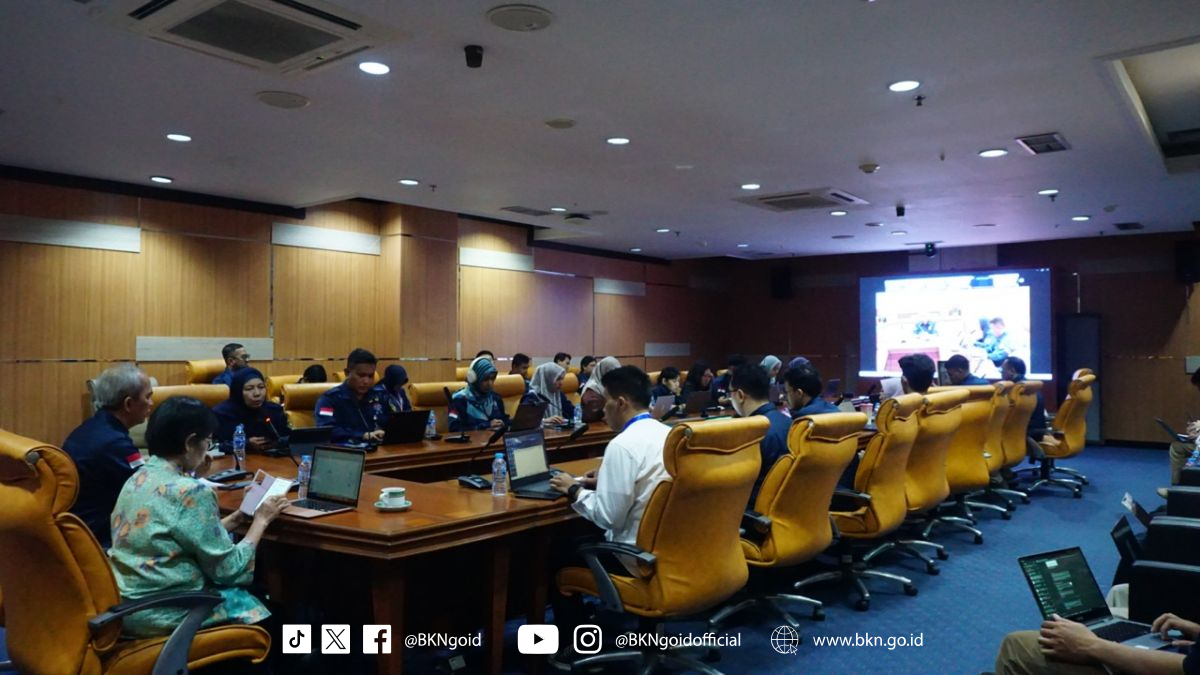 @BKNgoid @BKNgoidofficial www.bkn.go.id